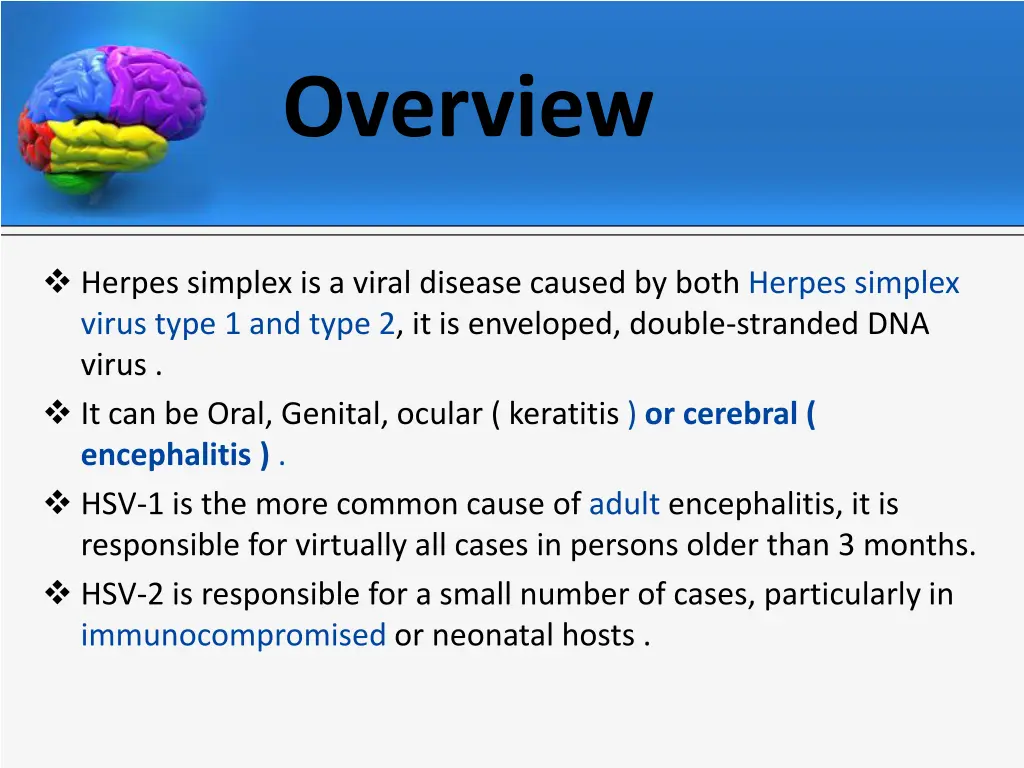 Overview

❖ Herpes simplex is a viral disease caused by both Herpes simplex virus type 1 and type 2, it is enveloped, double-stranded DNA virus .

❖ It can be Oral, Genital, ocular ( keratitis ) or cerebral ( encephalitis ) .

❖ HSV-1 is the more common cause of adult encephalitis, it is responsible for virtually all cases in persons older than 3 months.

❖ HSV-2 is responsible for a small number of cases, particularly in immunocompromised or neonatal hosts .